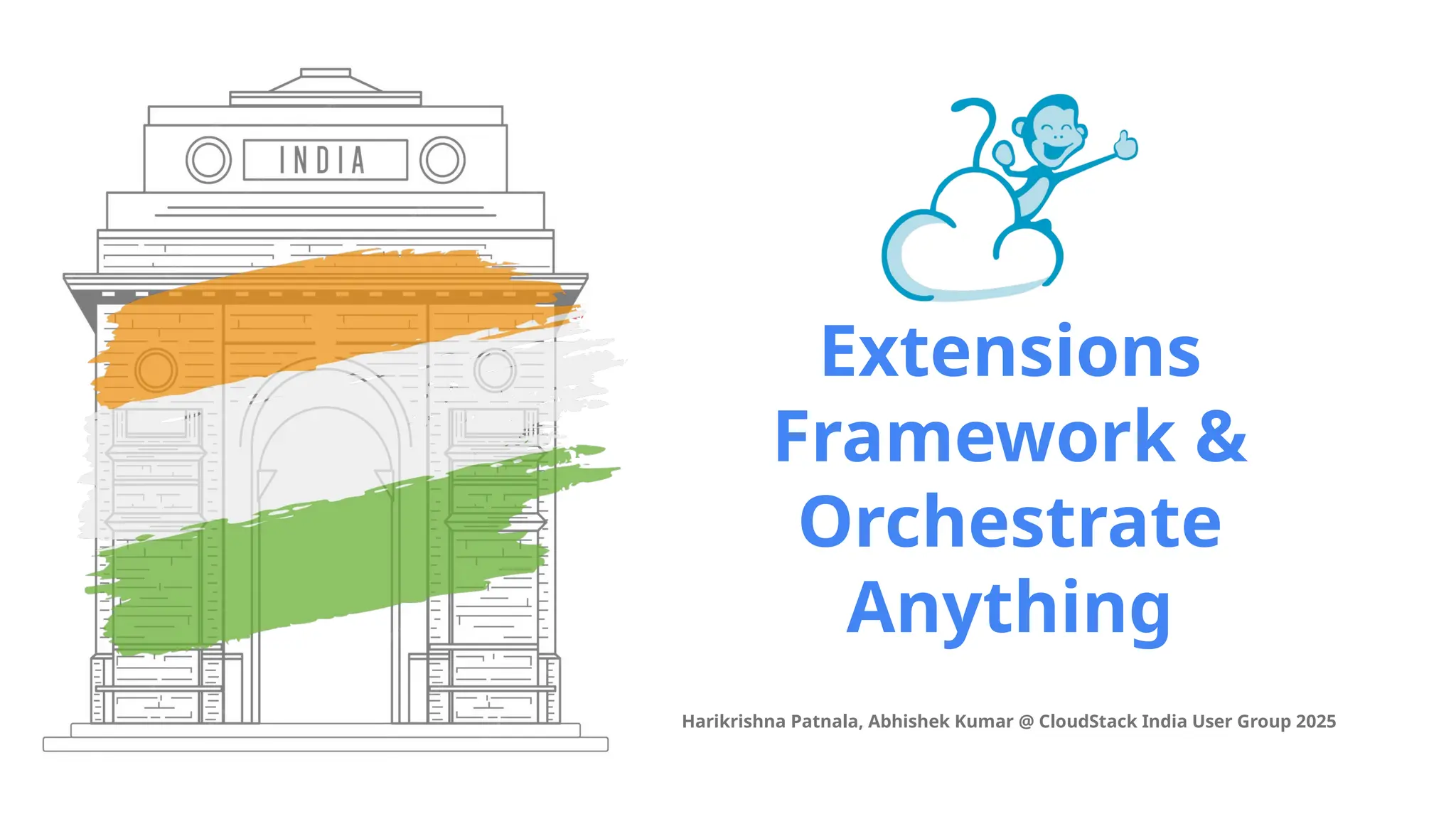 INDIA

Extensions Framework & Orchestrate Anything

Harikrishna Patnala, Abhishek Kumar @ CloudStack India User Group 2025